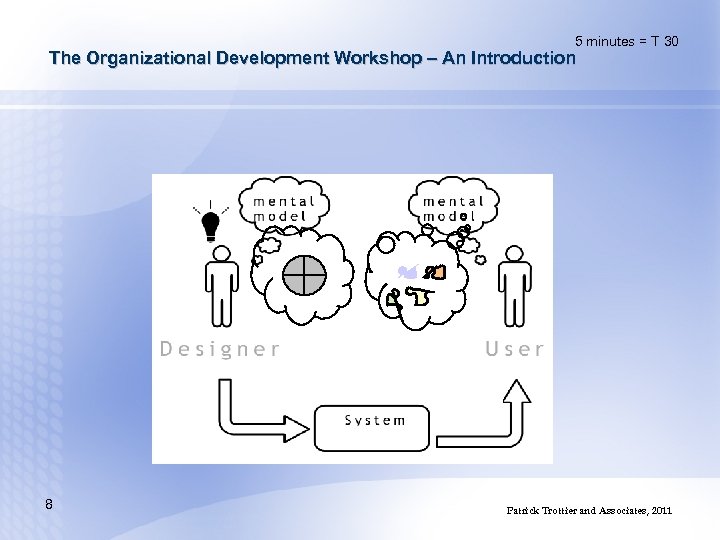 5 minutes = T 30

The Organizational Development Workshop – An Introduction

mental model

mental model

Designer

User

System

8

Patrick Trottier and Associates, 2011